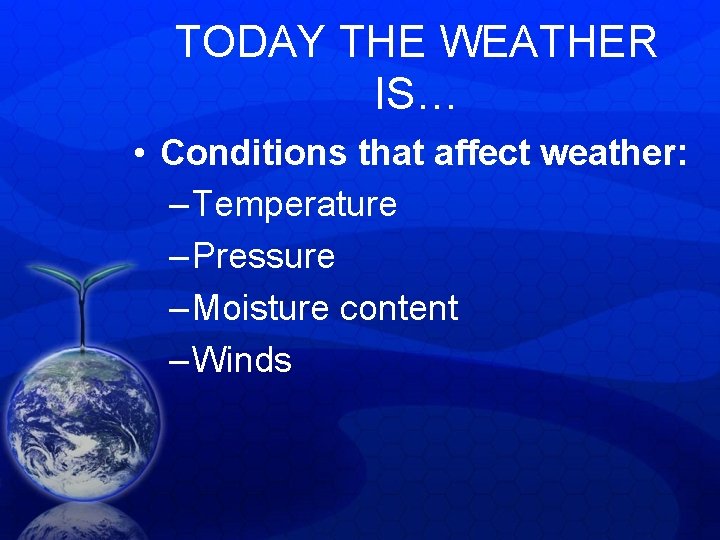 TODAY THE WEATHER IS…

• Conditions that affect weather:
– Temperature
– Pressure
– Moisture content
– Winds